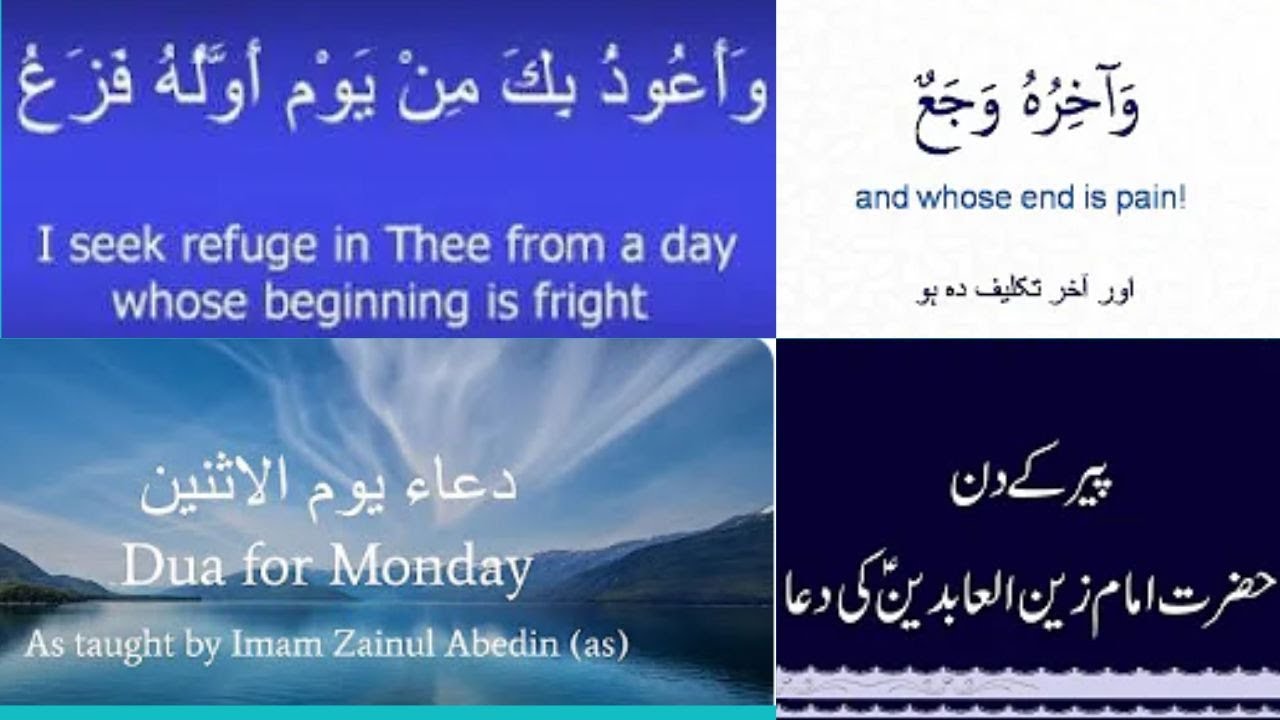 وَأَعُوذُ بِكَ مِنْ يَوْمٍ أَوَّلُهُ فَزَعٌ

I seek refuge in Thee from a day whose beginning is fright

وَآخِرُهُ وَجَعٌ

and whose end is pain!

اور آخر تکلیف دہ ہو

دعاء يوم الاثنين

Dua for Monday

As taught by Imam Zainul Abedin (as)

پیر کے دن

حضرت امام زین العابدینؑ کی دعا